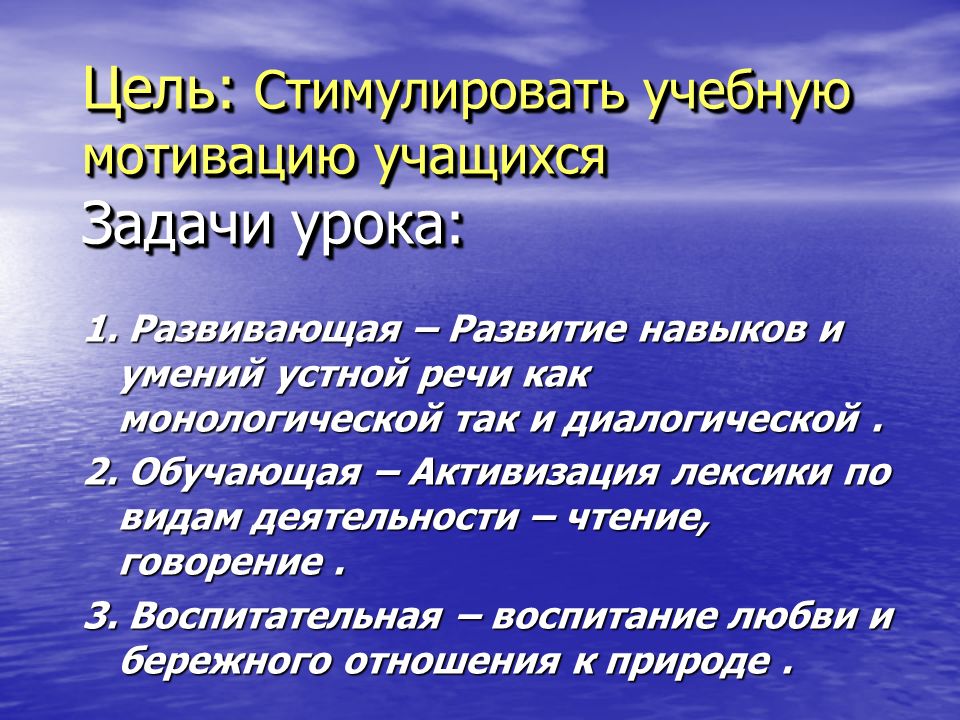 Цель: Стимулировать учебную мотивацию учащихся
Задачи урока:

1. Развивающая – Развитие навыков и умений устной речи как монологической так и диалогической .
2. Обучающая – Активизация лексики по видам деятельности – чтение, говорение .
3. Воспитательная – воспитание любви и бережного отношения к природе .